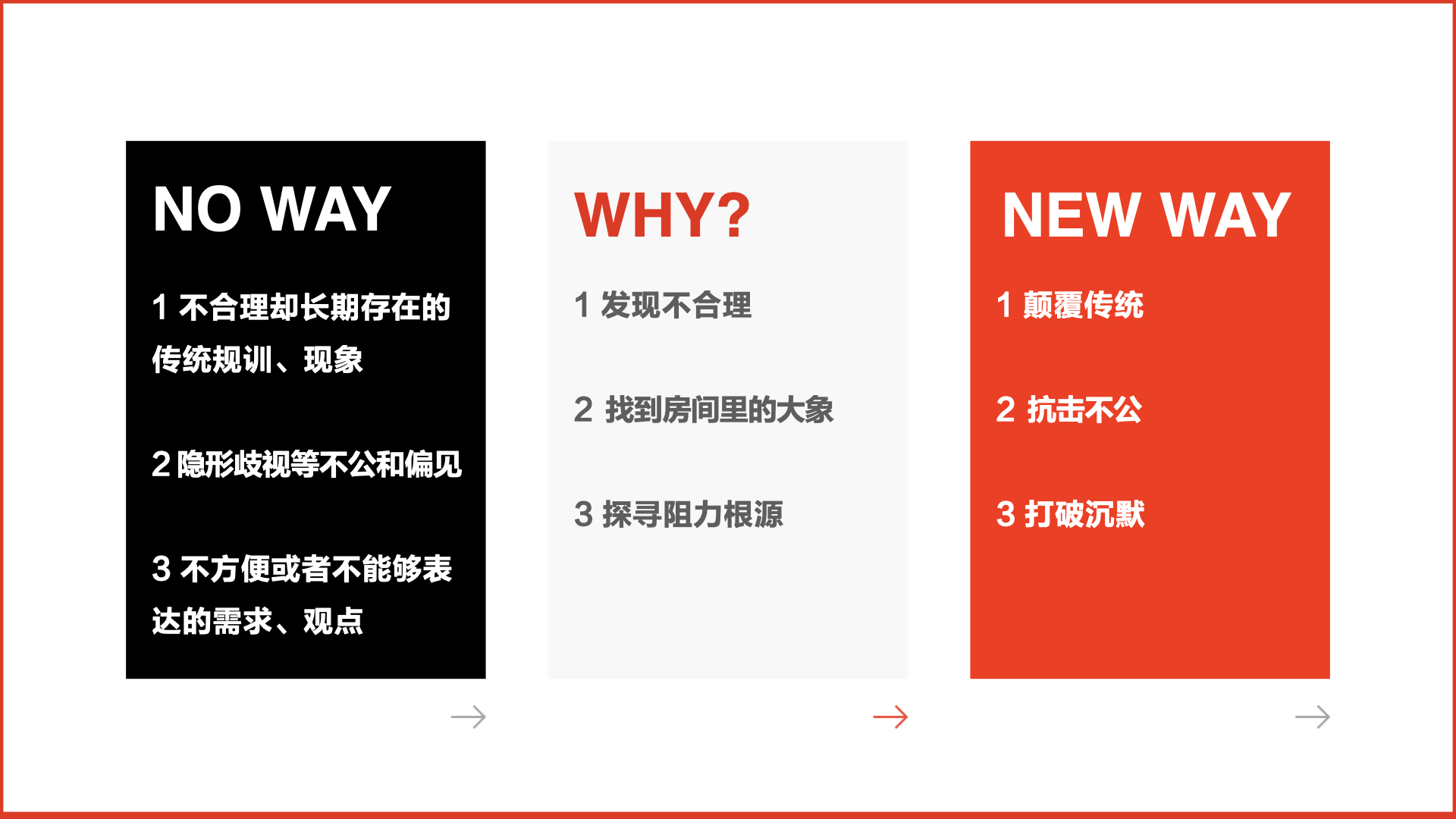 NO WAY

1 不合理却长期存在的传统规训、现象

2 隐形歧视等不公和偏见

3 不方便或者不能够表达的需求、观点

WHY?

1 发现不合理

2 找到房间里的大象

3 探寻阻力根源

NEW WAY

1 颠覆传统

2 抗击不公

3 打破沉默